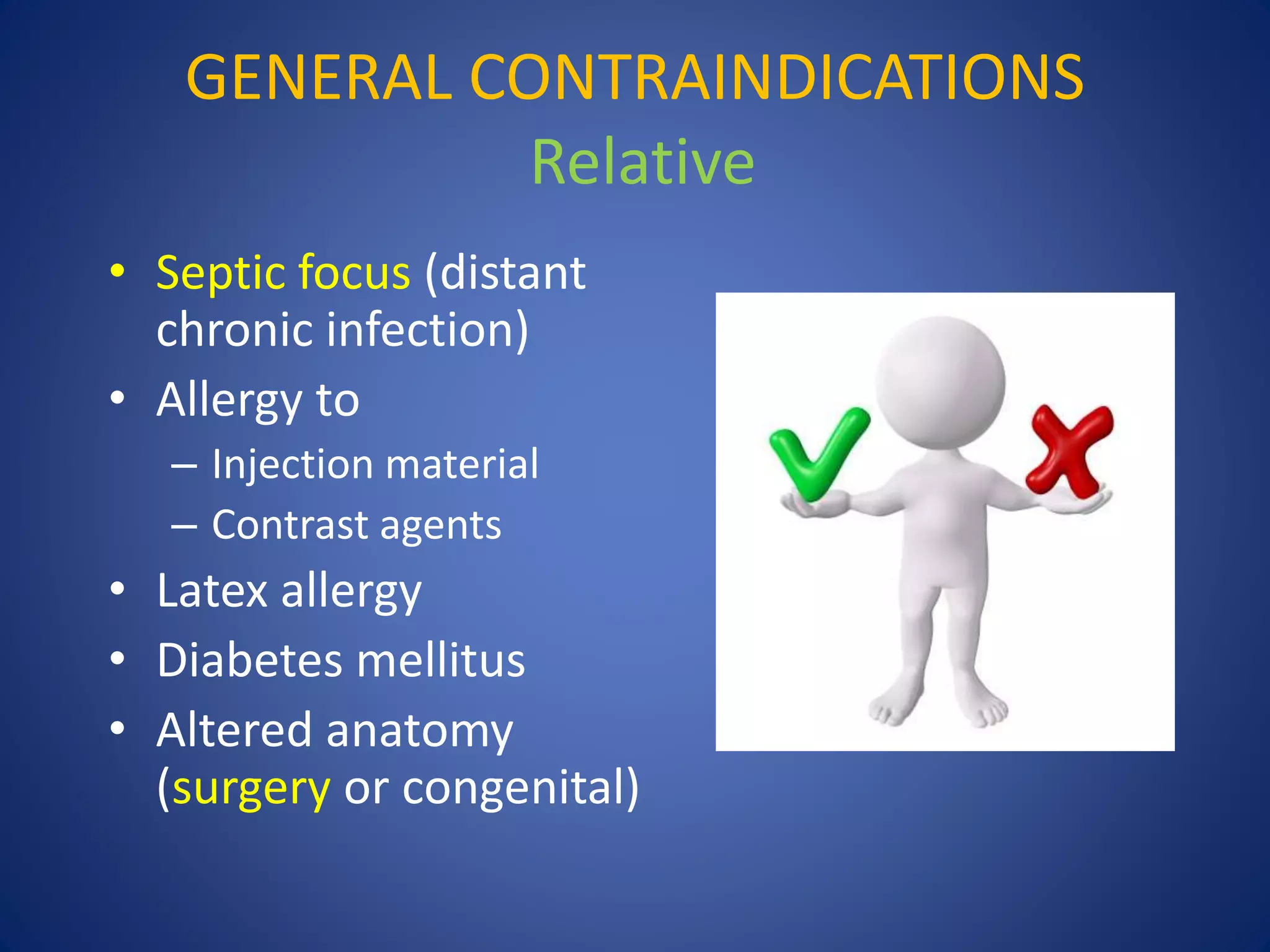 GENERAL CONTRAINDICATIONS
Relative

• Septic focus (distant chronic infection)
• Allergy to
– Injection material
– Contrast agents
• Latex allergy
• Diabetes mellitus
• Altered anatomy (surgery or congenital)